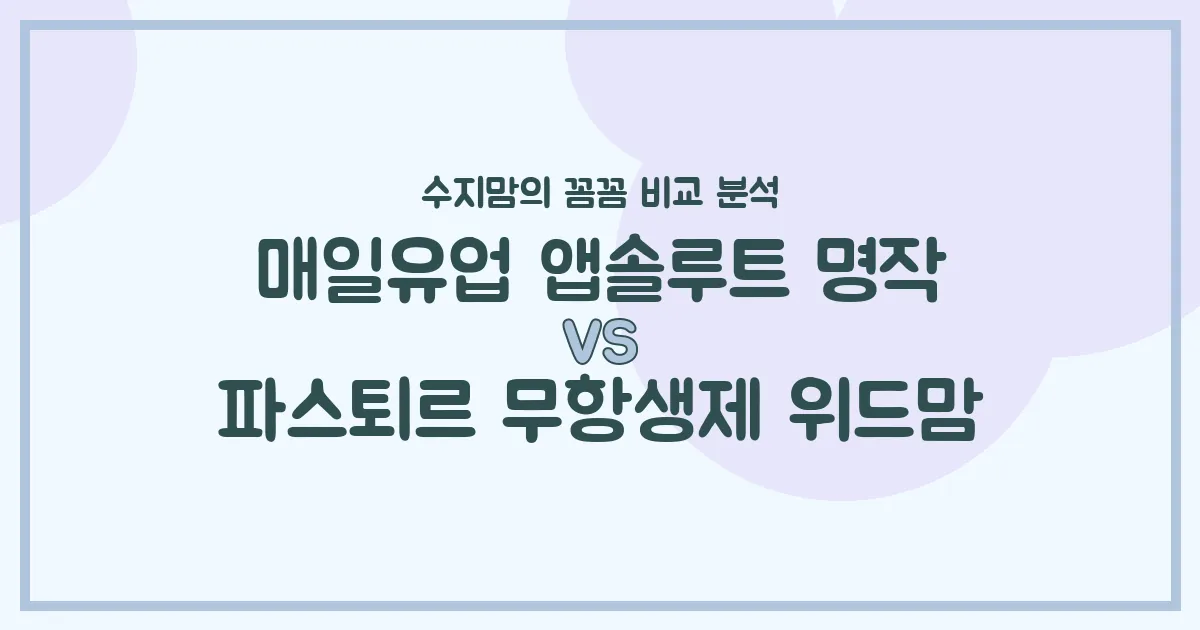 수지맘의 꼼꼼 비교 분석

매일유업 앱솔루트 명작

VS

파스퇴르 무항생제 위드맘